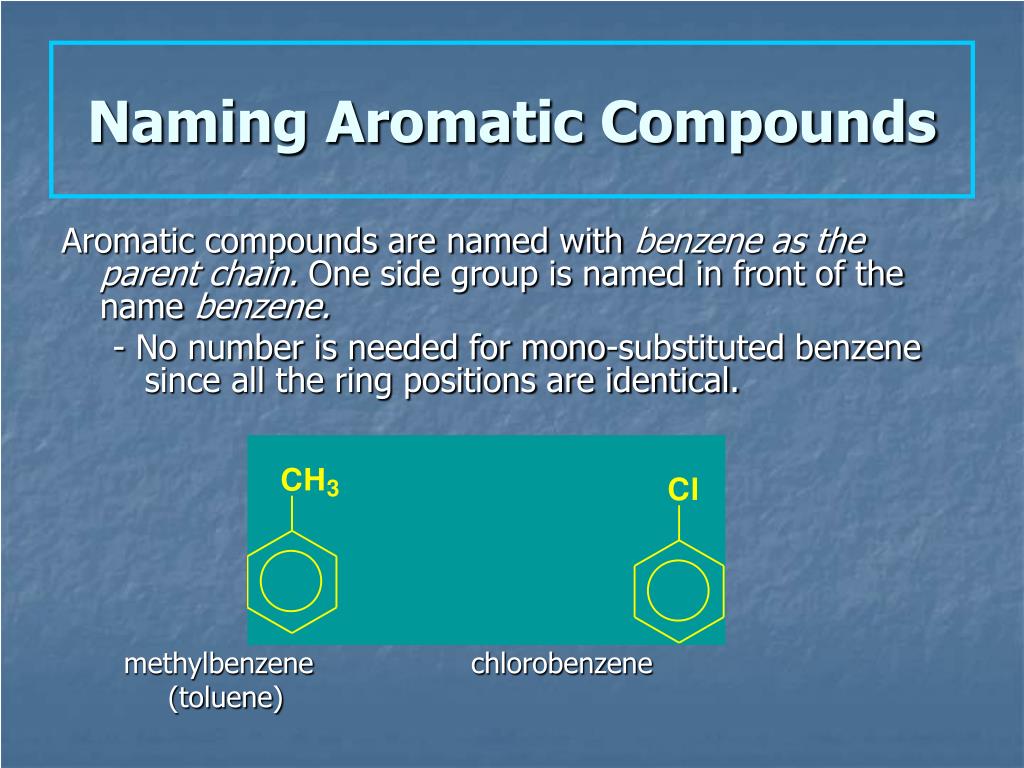 Naming Aromatic Compounds

Aromatic compounds are named with benzene as the parent chain. One side group is named in front of the name benzene.

- No number is needed for mono-substituted benzene since all the ring positions are identical.

$CH_3$

Cl

methylbenzene (toluene)

chlorobenzene